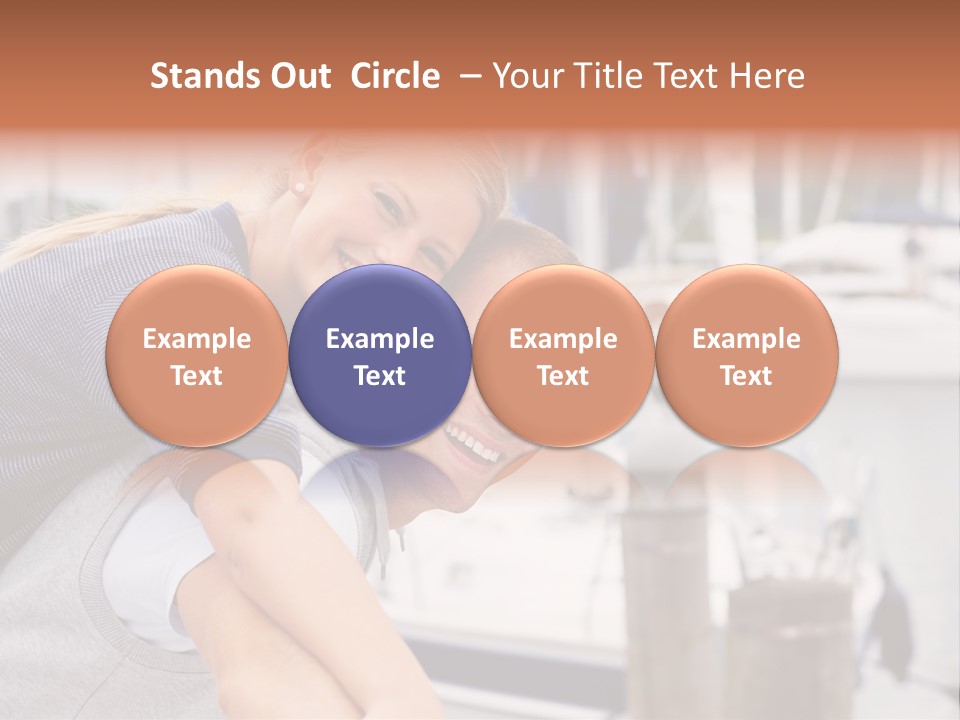 Stands Out Circle – Your Title Text Here

Example Text

Example Text

Example Text

Example Text